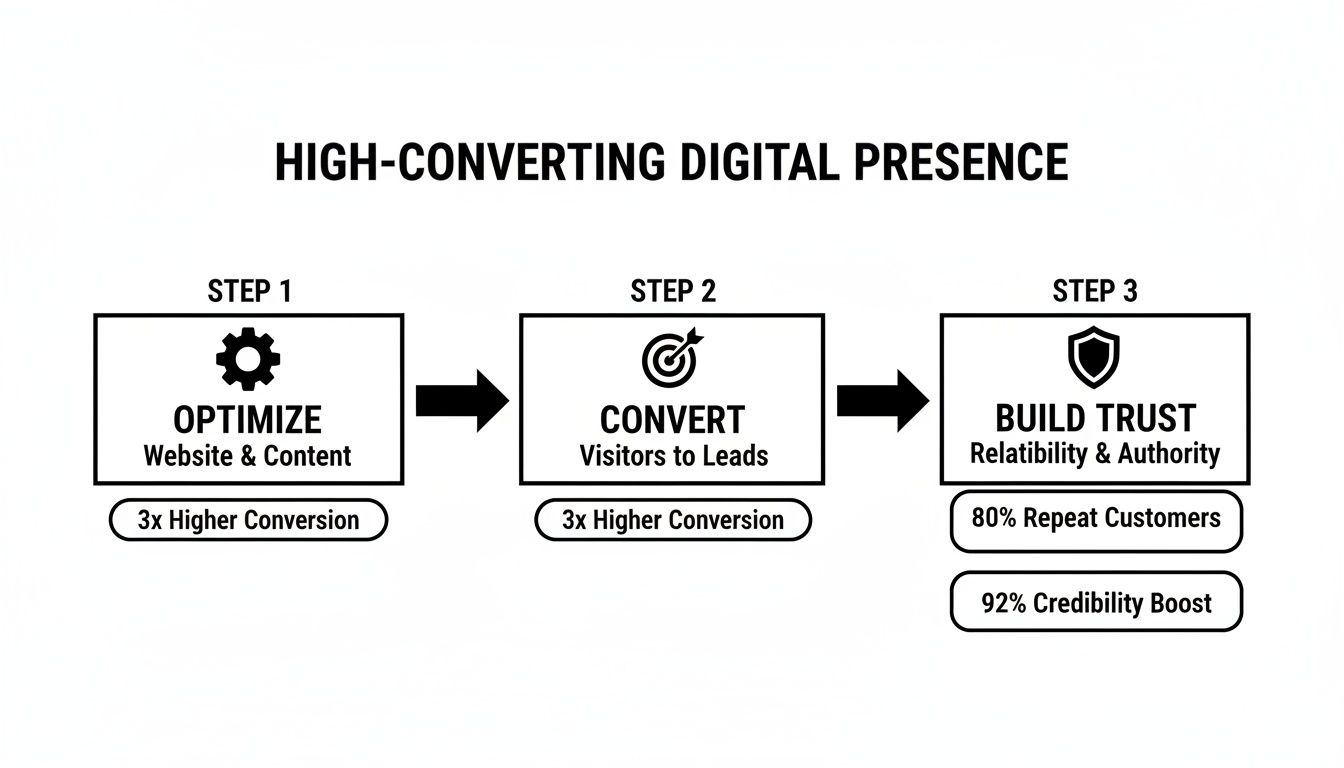 HIGH-CONVERTING DIGITAL PRESENCE

STEP 1

OPTIMIZE
Website & Content

3x Higher Conversion

STEP 2

CONVERT
Visitors to Leads

3x Higher Conversion

STEP 3

BUILD TRUST
Relatibility & Authority

80% Repeat Customers

92% Credibility Boost